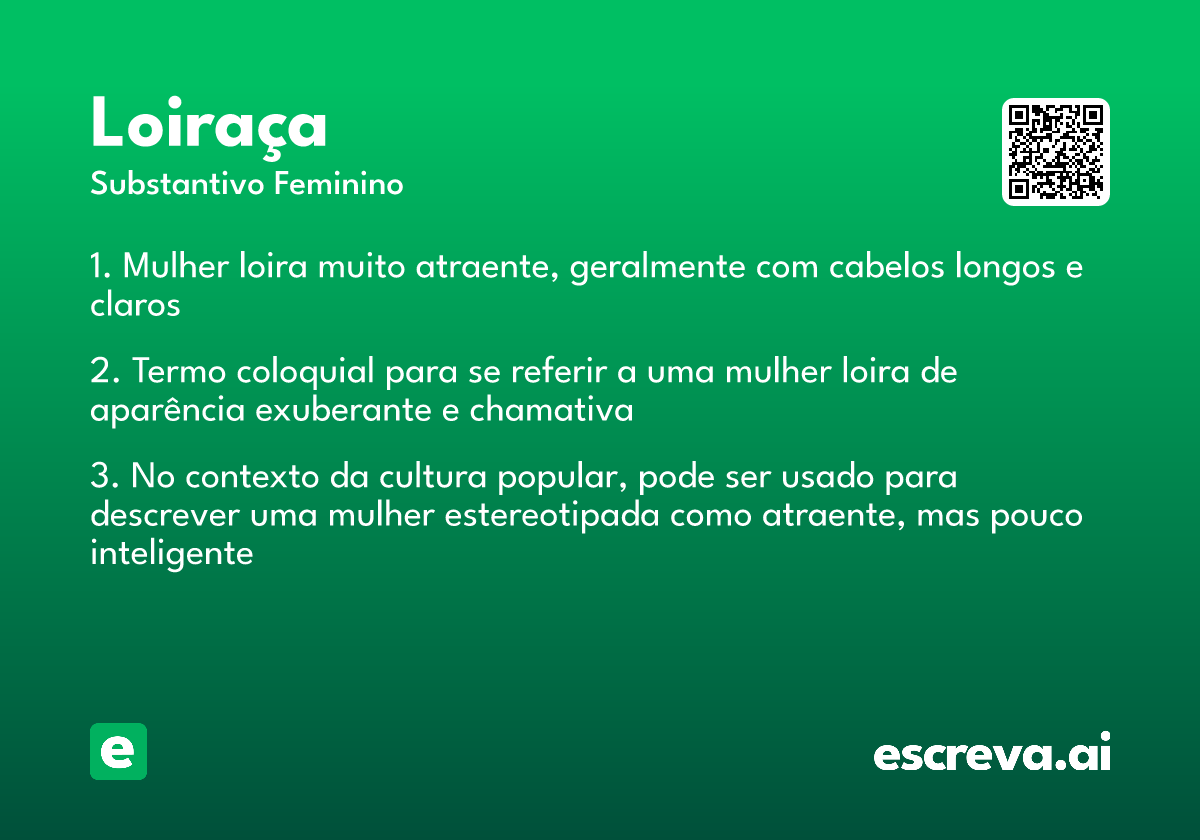 Loiraça

Substantivo Feminino

1. Mulher loira muito atraente, geralmente com cabelos longos e claros

2. Termo coloquial para se referir a uma mulher loira de aparência exuberante e chamativa

3. No contexto da cultura popular, pode ser usado para descrever uma mulher estereotipada como atraente, mas pouco inteligente

e

escreva.ai